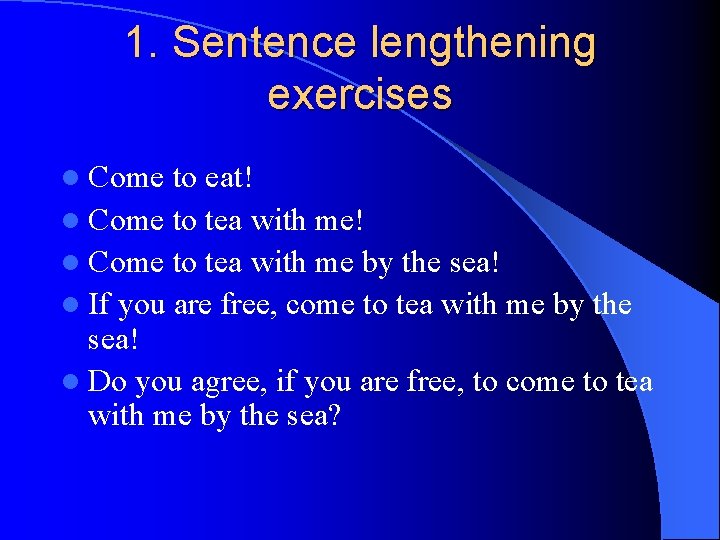 1. Sentence lengthening exercises

- Come to eat!
- Come to tea with me!
- Come to tea with me by the sea!
- If you are free, come to tea with me by the sea!
- Do you agree, if you are free, to come to tea with me by the sea?